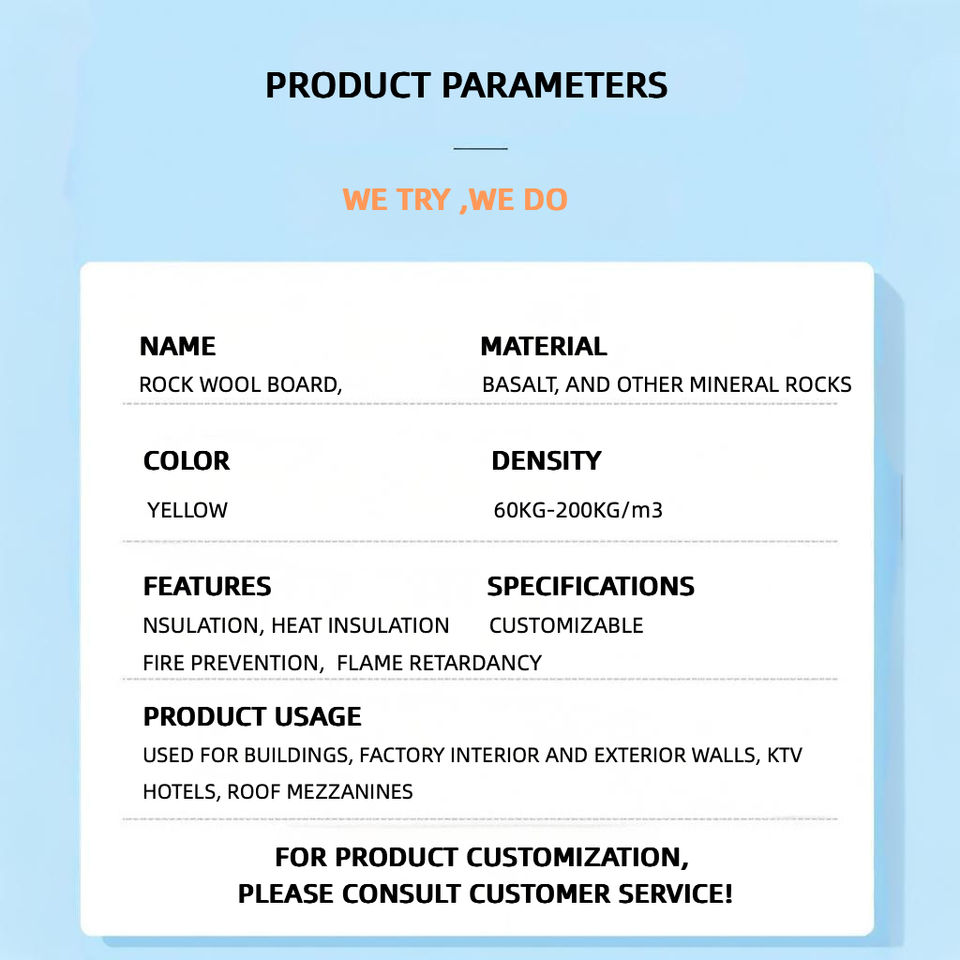 PRODUCT PARAMETERS

WE TRY ,WE DO

NAME
ROCK WOOL BOARD,

MATERIAL
BASALT, AND OTHER MINERAL ROCKS

COLOR
YELLOW

DENSITY
60KG-200KG/m3

FEATURES
NSULATION, HEAT INSULATION
FIRE PREVENTION, FLAME RETARDANCY

SPECIFICATIONS
CUSTOMIZABLE

PRODUCT USAGE
USED FOR BUILDINGS, FACTORY INTERIOR AND EXTERIOR WALLS, KTV HOTELS, ROOF MEZZANINES

FOR PRODUCT CUSTOMIZATION,
PLEASE CONSULT CUSTOMER SERVICE!